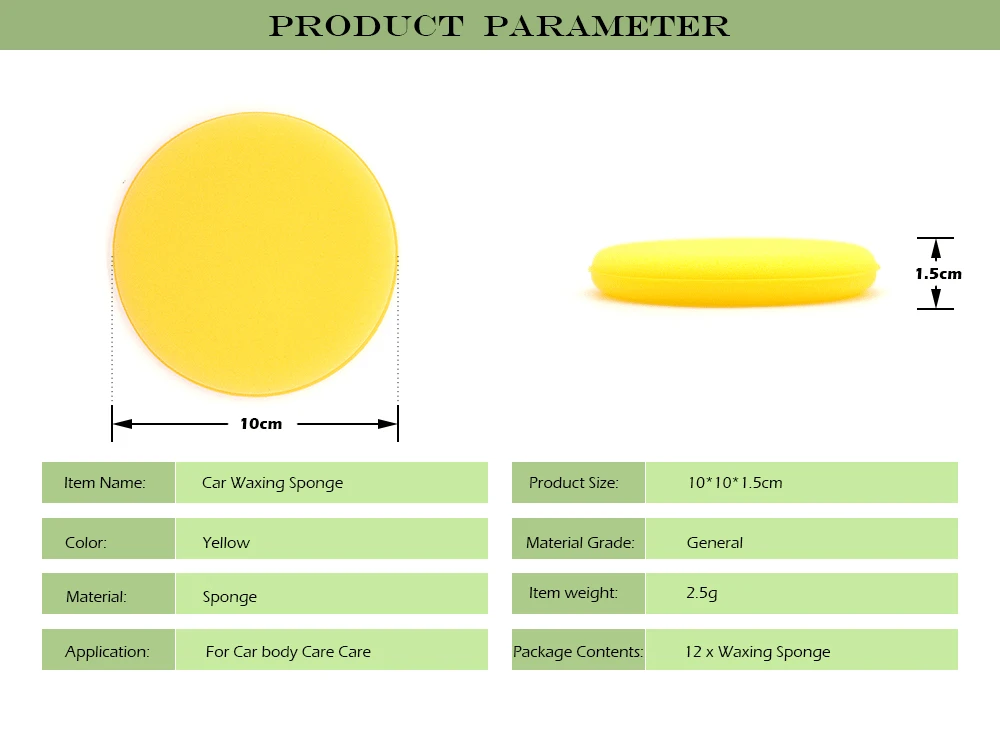 PRODUCT PARAMETER

10cm

1.5cm

| Item Name: | Car Waxing Sponge |
|---|---|
| Color: | Yellow |
| Material: | Sponge |
| Application: | For Car body Care Care |

| Product Size: | 10*10*1.5cm |
|---|---|
| Material Grade: | General |
| Item weight: | 2.5g |
| Package Contents: | 12 x Waxing Sponge |